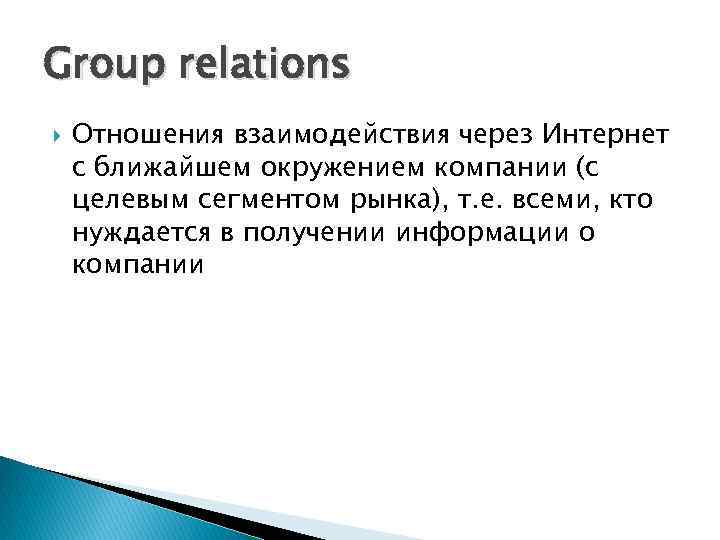 Group relations

Отношения взаимодействия через Интернет с ближайшем окружением компании (с целевым сегментом рынка), т.е. всеми, кто нуждается в получении информации о компании